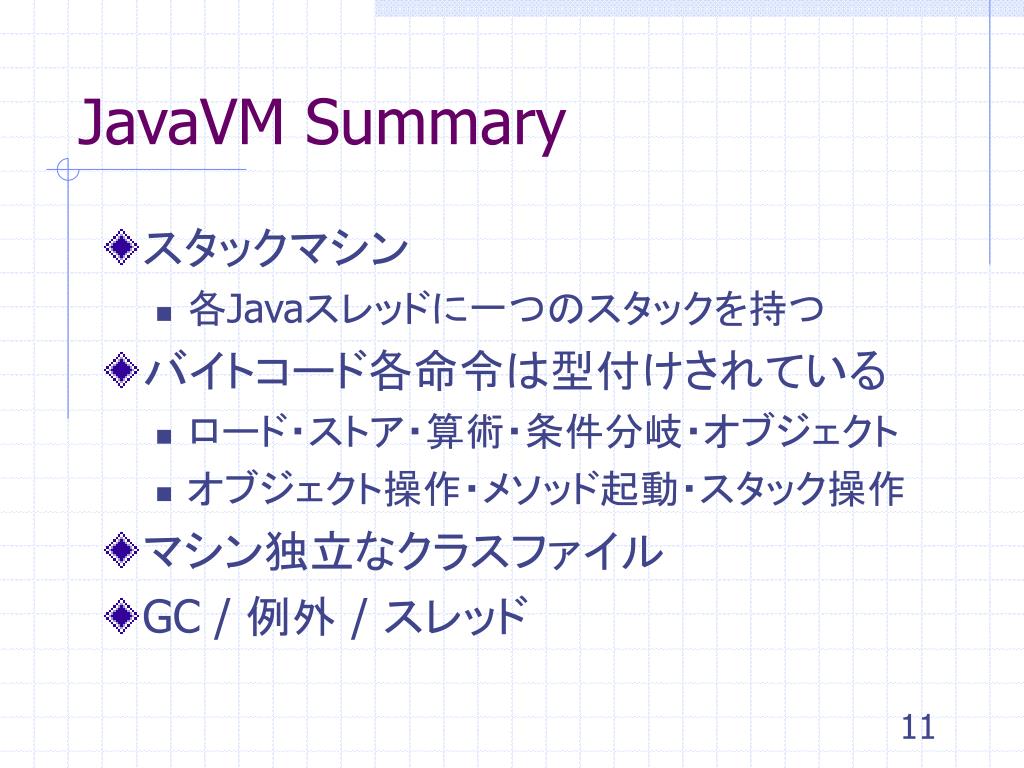 JavaVM Summary

スタックマシン

各Javaスレッドに一つのスタックを持つ

バイトコード各命令は型付けされている

ロード・ストア・算術・条件分岐・オブジェクト

オブジェクト操作・メソッド起動・スタック操作

マシン独立なクラスファイル

GC / 例外 / スレッド

11